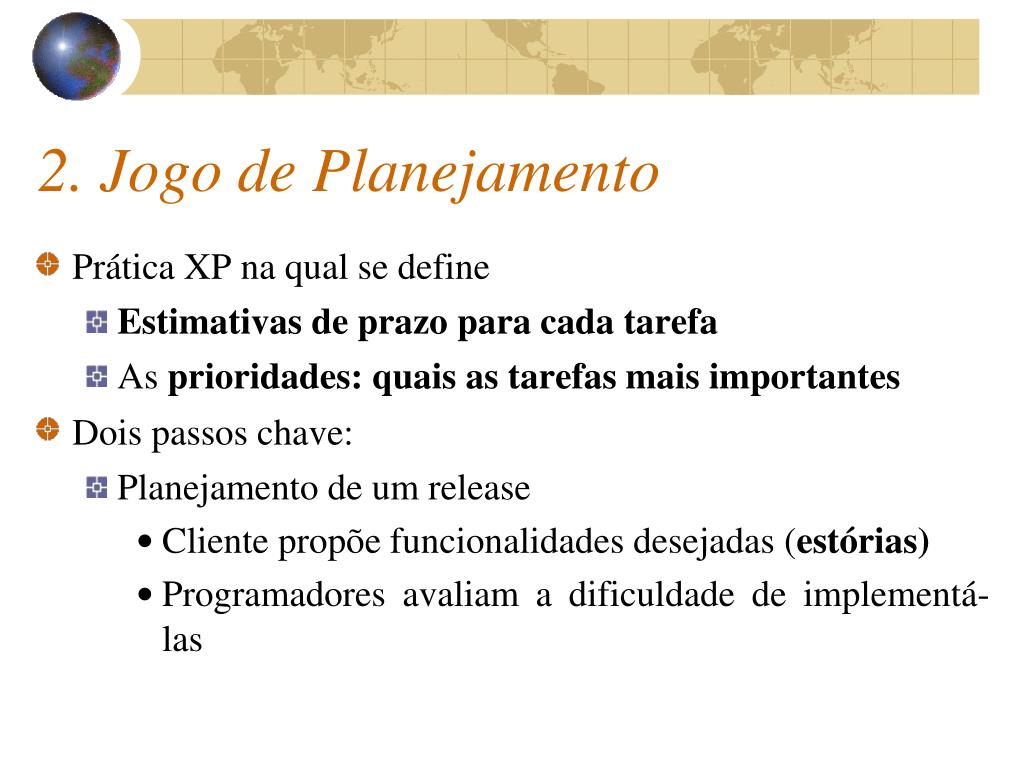 2. Jogo de Planejamento

Prática XP na qual se define

Estimativas de prazo para cada tarefa

As prioridades: quais as tarefas mais importantes

Dois passos chave:

Planejamento de um release

• Cliente propõe funcionalidades desejadas (estórias)

• Programadores avaliam a dificuldade de implementá-las